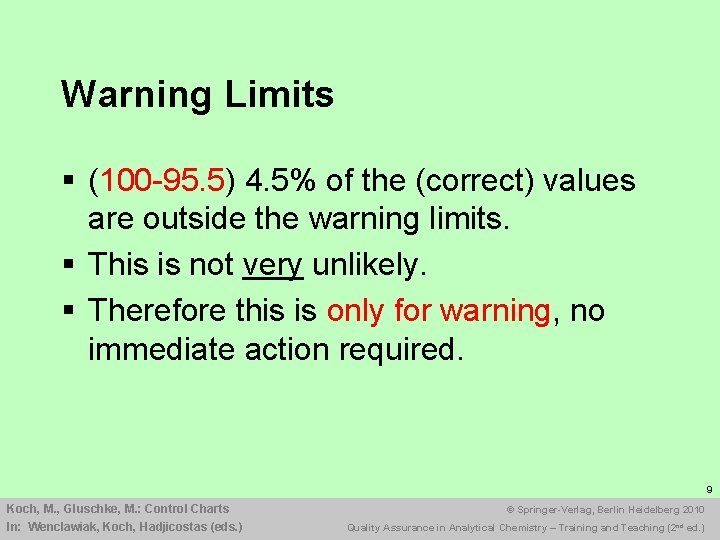 Warning Limits

▪ (100-95.5) 4.5% of the (correct) values are outside the warning limits.

▪ This is not very unlikely.

▪ Therefore this is only for warning, no immediate action required.

9

Koch, M., Gluschke, M.: Control Charts
In: Wenclawiak, Koch, Hadjicostas (eds.)

© Springer-Verlag, Berlin Heidelberg 2010
Quality Assurance in Analytical Chemistry – Training and Teaching (2nd ed.)